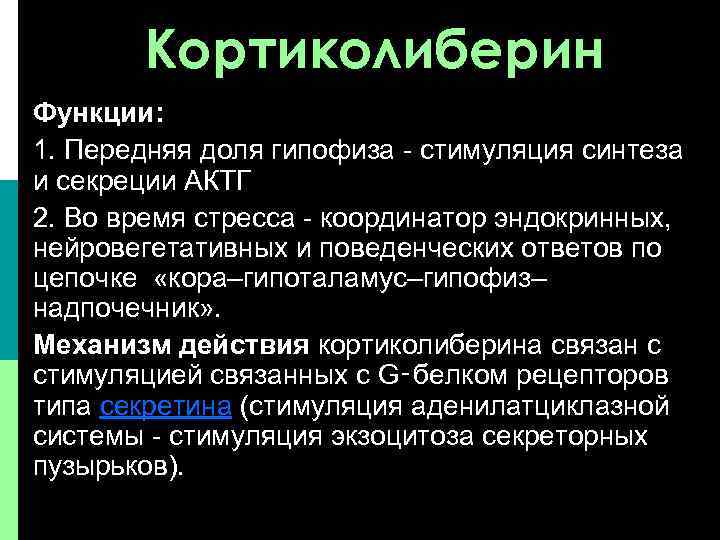 Кортиколиберин

Функции:

1. Передняя доля гипофиза - стимуляция синтеза и секреции АКТГ

2. Во время стресса - координатор эндокринных, нейровегетативных и поведенческих ответов по цепочке «кора–гипоталамус–гипофиз–надпочечник».

Механизм действия кортиколиберина связан с стимуляцией связанных с G-белком рецепторов типа секретина (стимуляция аденилатциклазной системы - стимуляция экзоцитоза секреторных пузырьков).